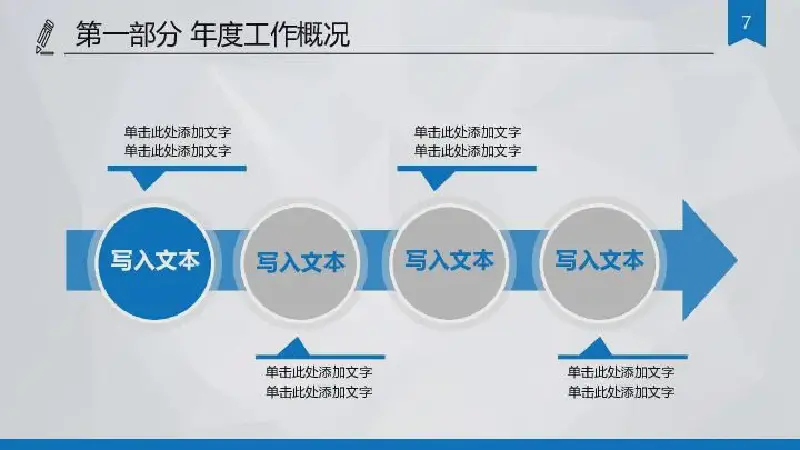 第一部分 年度工作概况

7

单击此处添加文字
单击此处添加文字

单击此处添加文字
单击此处添加文字

写入文本

写入文本

写入文本

写入文本

单击此处添加文字
单击此处添加文字

单击此处添加文字
单击此处添加文字